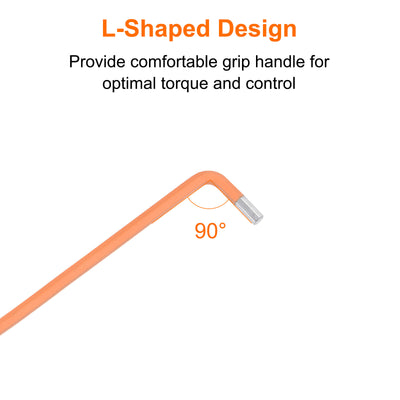 L-Shaped Design

Provide comfortable grip handle for optimal torque and control

90°